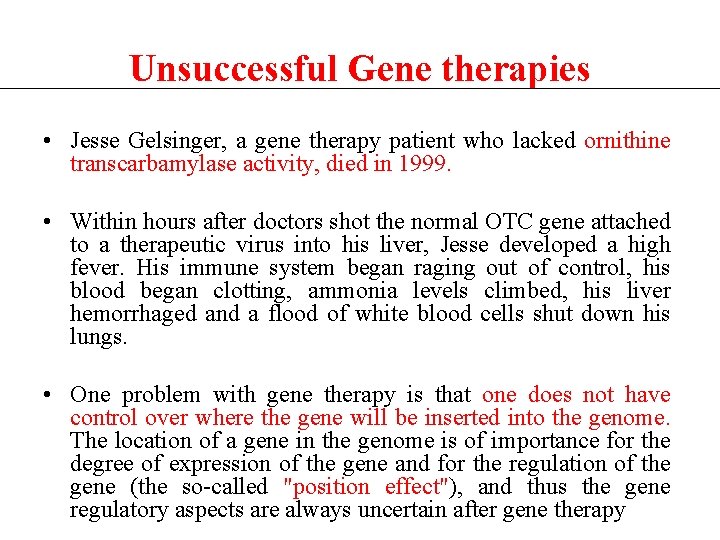 Unsuccessful Gene therapies

• Jesse Gelsinger, a gene therapy patient who lacked ornithine transcarbamylase activity, died in 1999.

• Within hours after doctors shot the normal OTC gene attached to a therapeutic virus into his liver, Jesse developed a high fever. His immune system began raging out of control, his blood began clotting, ammonia levels climbed, his liver hemorrhaged and a flood of white blood cells shut down his lungs.

• One problem with gene therapy is that one does not have control over where the gene will be inserted into the genome. The location of a gene in the genome is of importance for the degree of expression of the gene and for the regulation of the gene (the so-called "position effect"), and thus the gene regulatory aspects are always uncertain after gene therapy